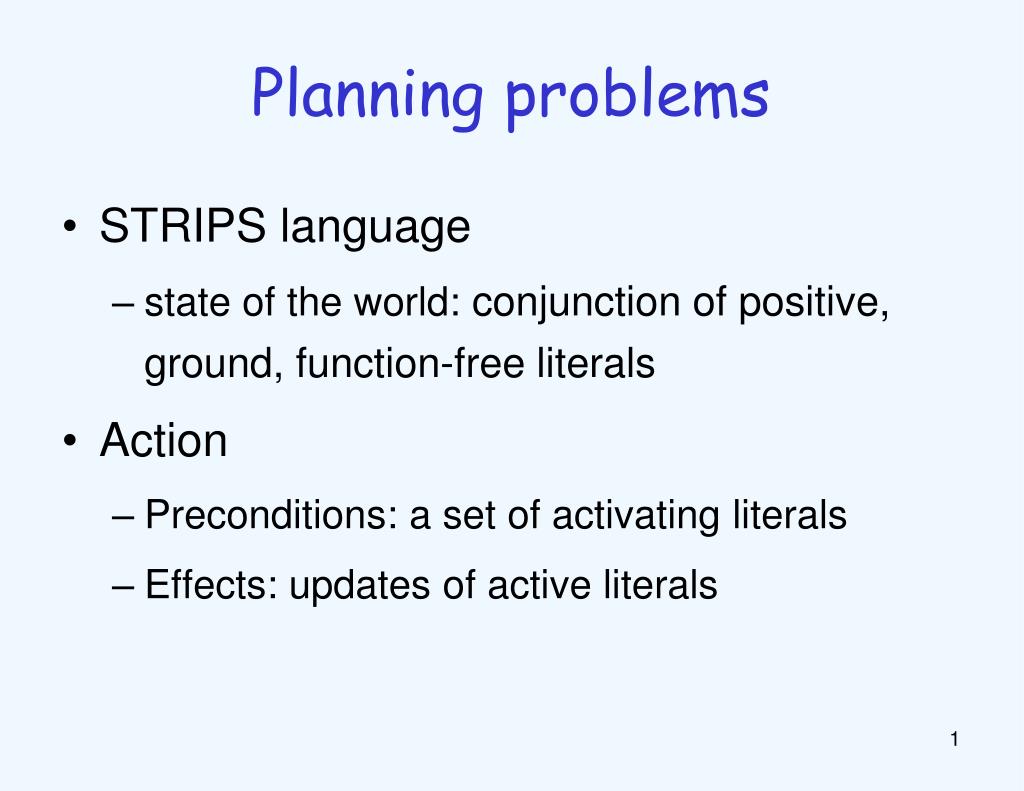 Planning problems

• STRIPS language

– state of the world: conjunction of positive, ground, function-free literals

• Action

– Preconditions: a set of activating literals

– Effects: updates of active literals

1